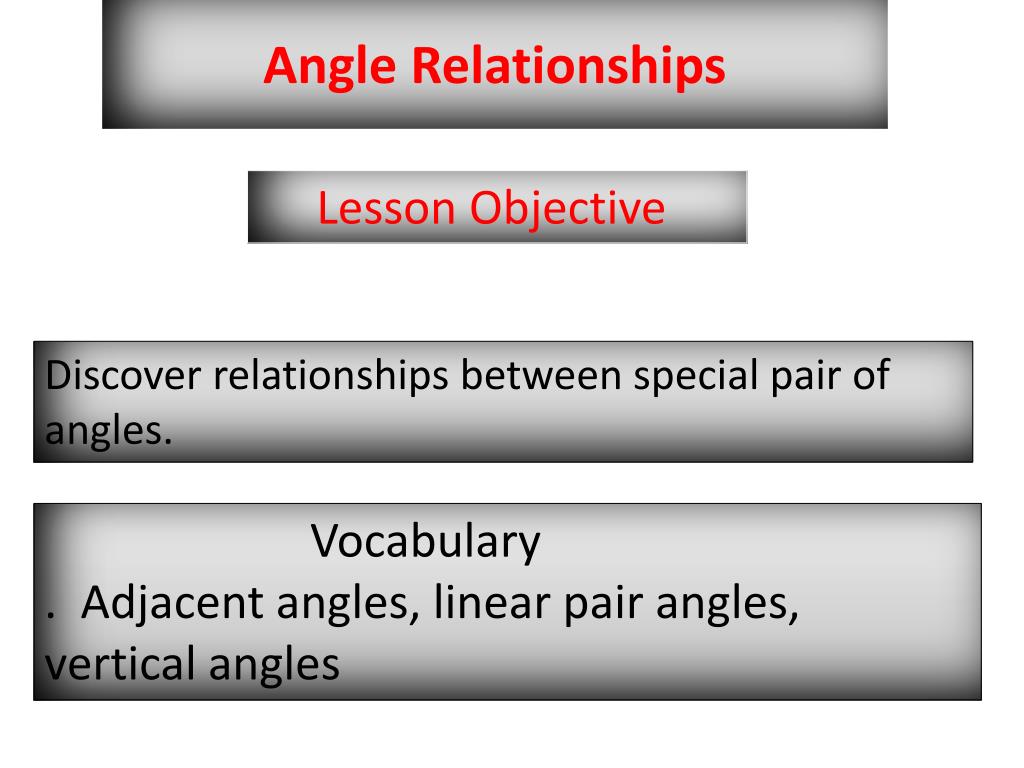 Angle Relationships

Lesson Objective

Discover relationships between special pair of angles.

Vocabulary
. Adjacent angles, linear pair angles, vertical angles